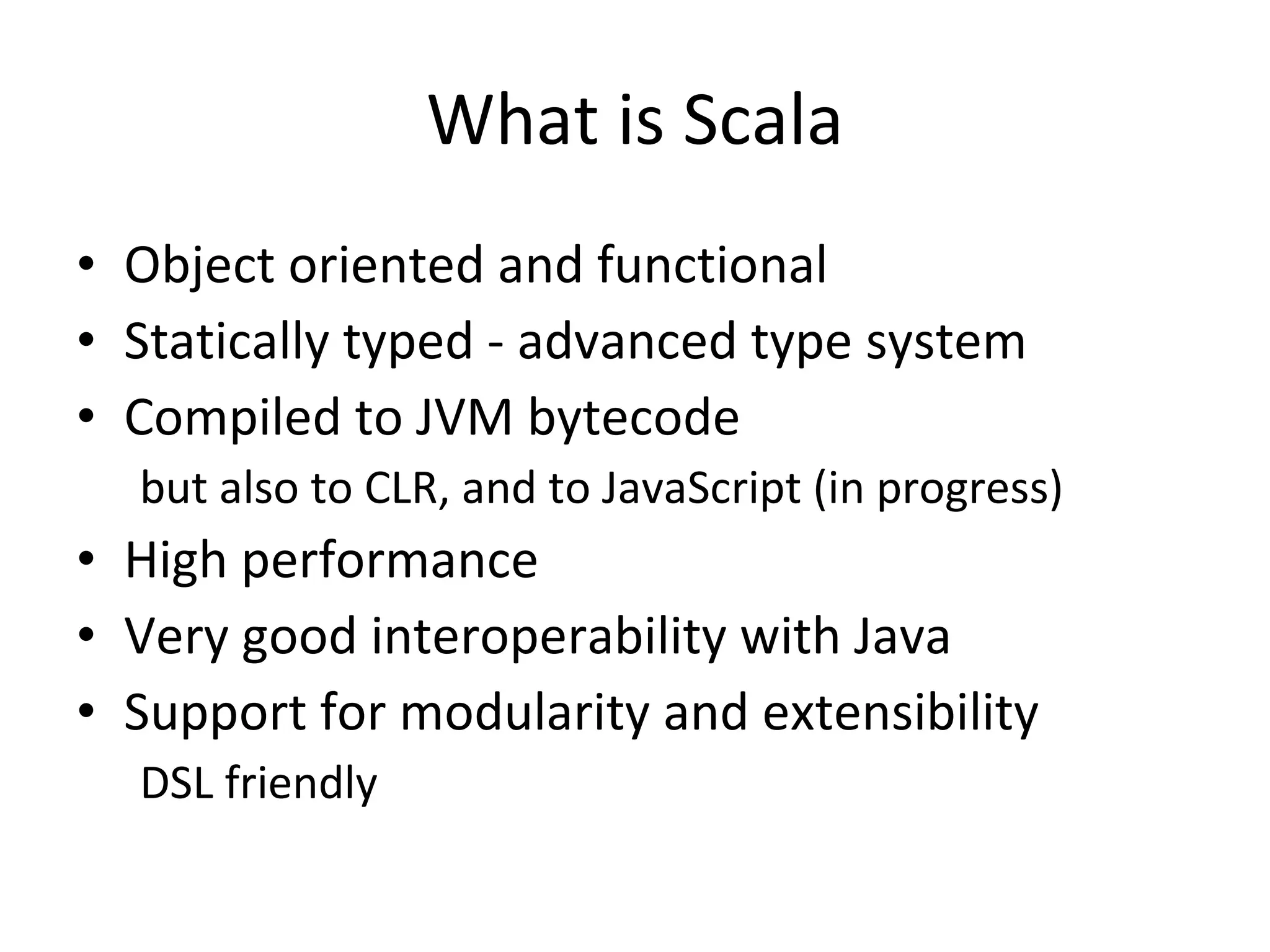 What is Scala

• Object oriented and functional
• Statically typed - advanced type system
• Compiled to JVM bytecode
but also to CLR, and to JavaScript (in progress)
• High performance
• Very good interoperability with Java
• Support for modularity and extensibility
DSL friendly